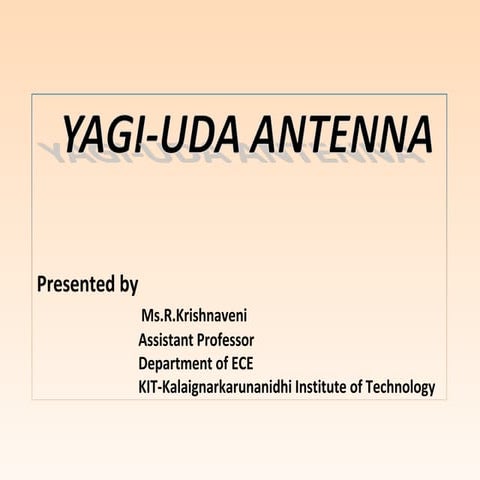 YAGI-UDA ANTENNA

Presented by

Ms.R.Krishnaveni
Assistant Professor
Department of ECE
KIT-Kalaignarkarunanidhi Institute of Technology